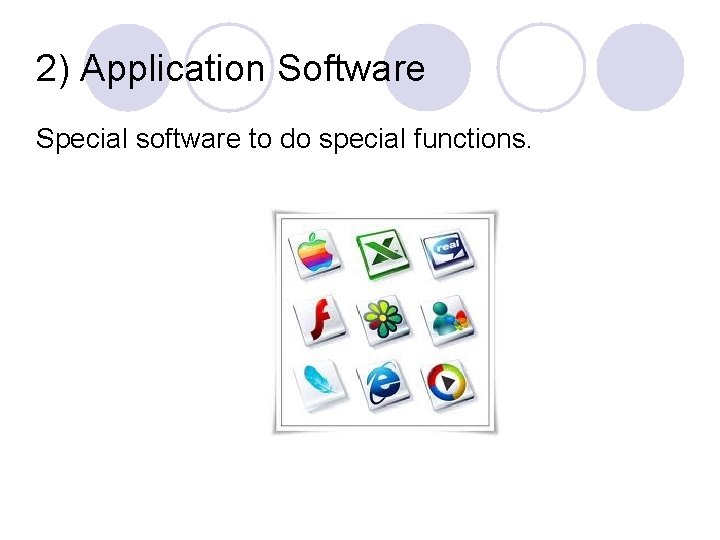 2) Application Software

Special software to do special functions.

real